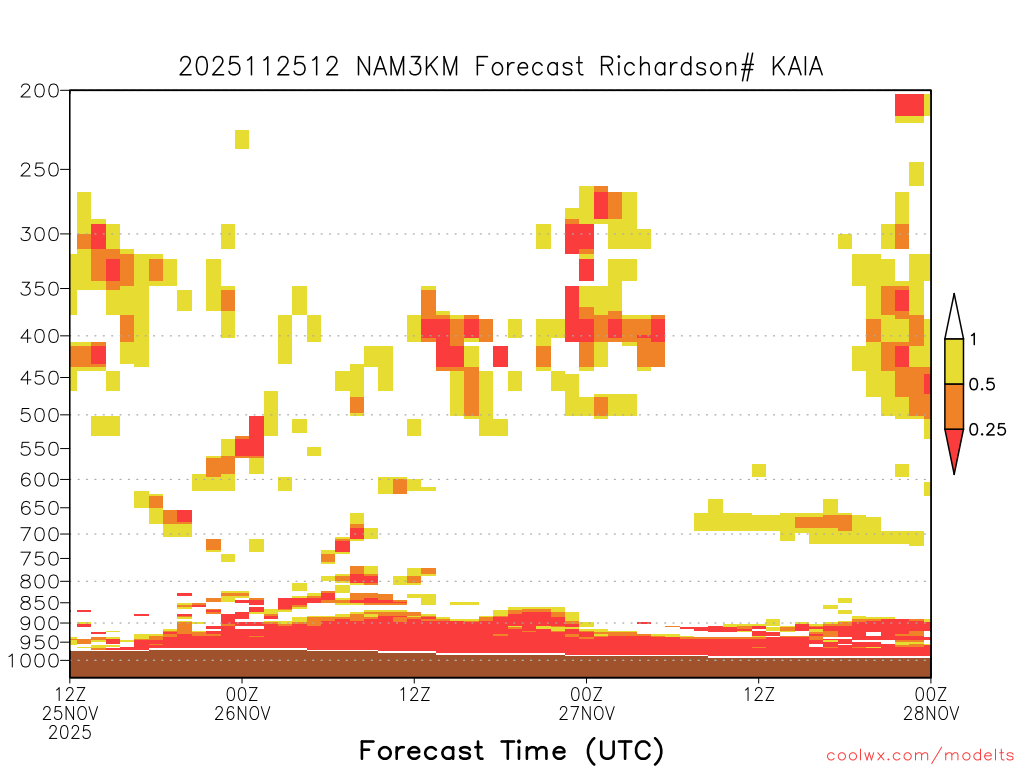 2025112512 NAM3KM Forecast Richardson# KAIA

200
250
300
350
400
450
500
550
600
650
700
750
800
850
900
950
1000

1
0.5
0.25

12Z
25NOV
2025
00Z
26NOV
12Z
00Z
27NOV
12Z
00Z
28NOV

Forecast Time (UTC)

coolwx.com/modelts